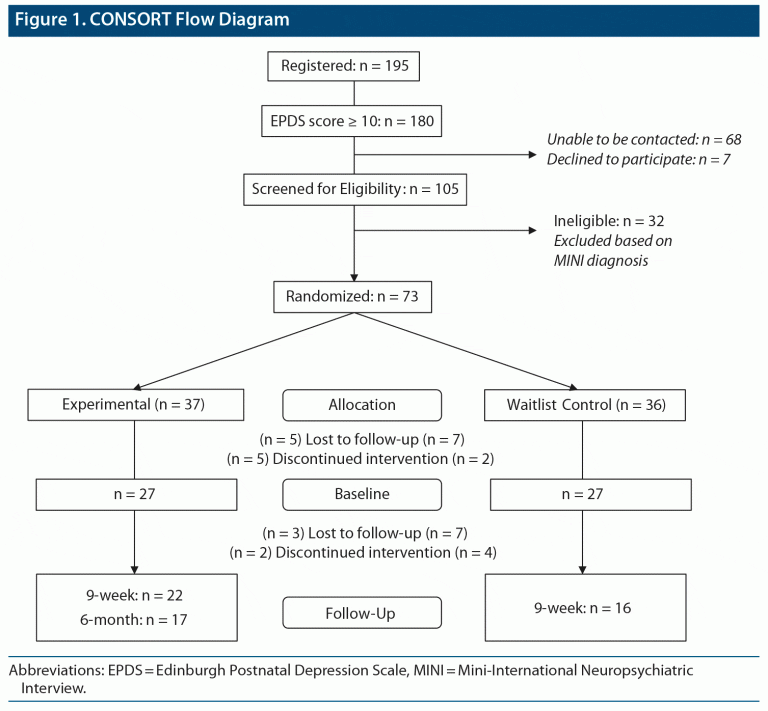 Figure 1. CONSORT Flow Diagram

Registered: n = 195

EPDS score ≥ 10: n = 180

Unable to be contacted: n = 68
Declined to participate: n = 7

Screened for Eligibility: n = 105

Ineligible: n = 32
Excluded based on MINI diagnosis

Randomized: n = 73

Experimental (n = 37)

Allocation

Waitlist Control (n = 36)

(n = 5) Lost to follow-up (n = 7)
(n = 5) Discontinued intervention (n = 2)

n = 27

Baseline

n = 27

(n = 3) Lost to follow-up (n = 7)
(n = 2) Discontinued intervention (n = 4)

9-week: n = 22
6-month: n = 17

Follow-Up

9-week: n = 16

Abbreviations: EPDS = Edinburgh Postnatal Depression Scale, MINI = Mini-International Neuropsychiatric Interview.